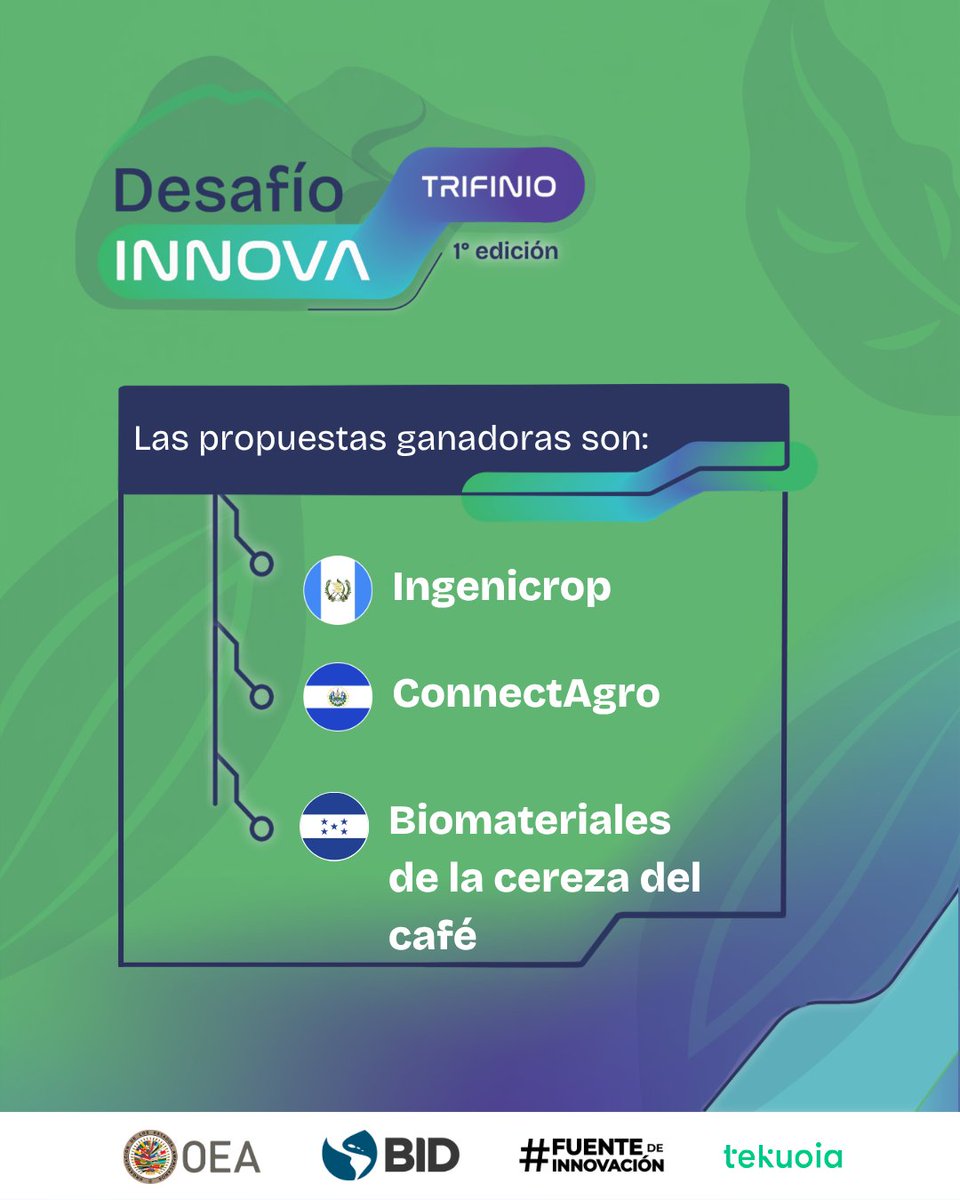 Desafío INNOVA TRIFINIO
1° edición

Las propuestas ganadoras son:

Ingenicrop

ConnectAgro

Biomateriales de la cereza del café

OEA BID #FUENTE DE INNOVACIÓN tekuoia